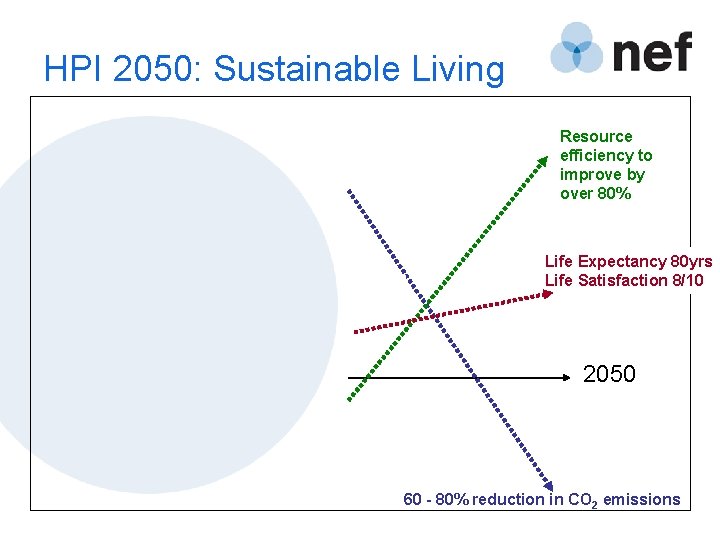 HPI 2050: Sustainable Living

nef

Resource efficiency to improve by over 80%

Life Expectancy 80yrs
Life Satisfaction 8/10

2050

60 - 80% reduction in $CO_2$ emissions